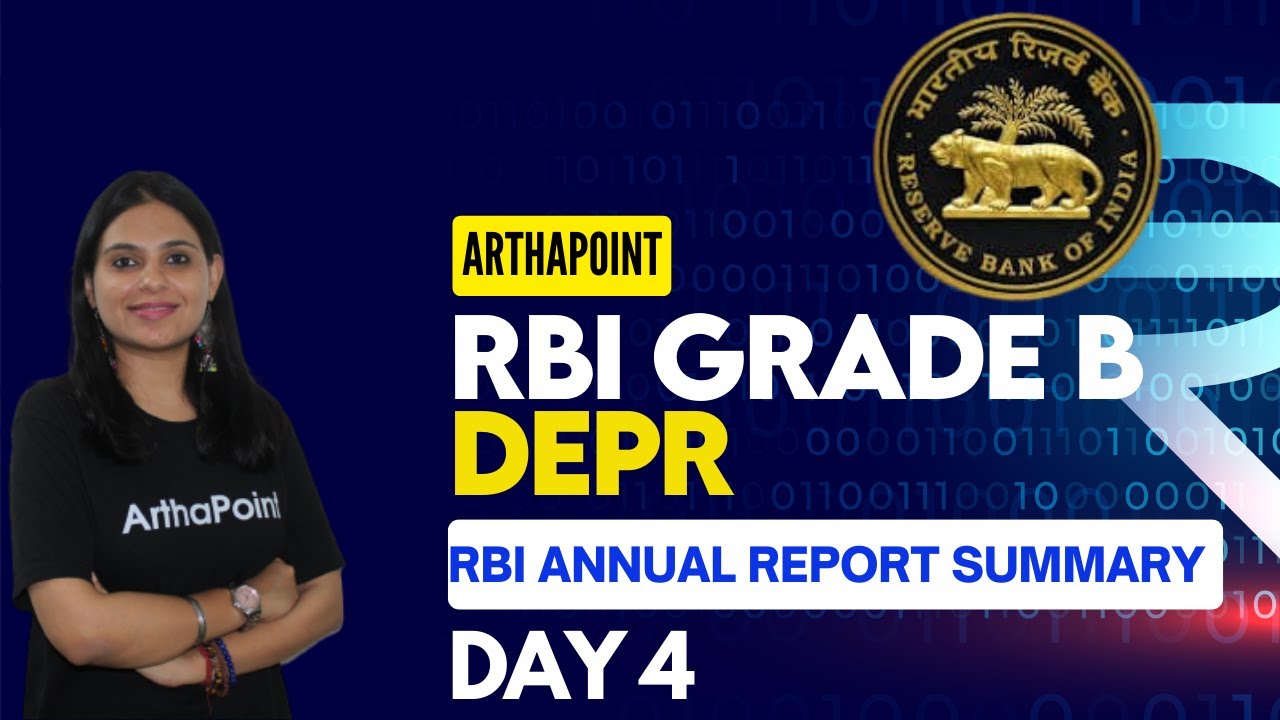 भारतीय रिज़र्व बैंक
RESERVE BANK OF INDIA

ARTHAPOINT
RBI GRADE B
DEPR
RBI ANNUAL REPORT SUMMARY
DAY 4

ArthaPoint